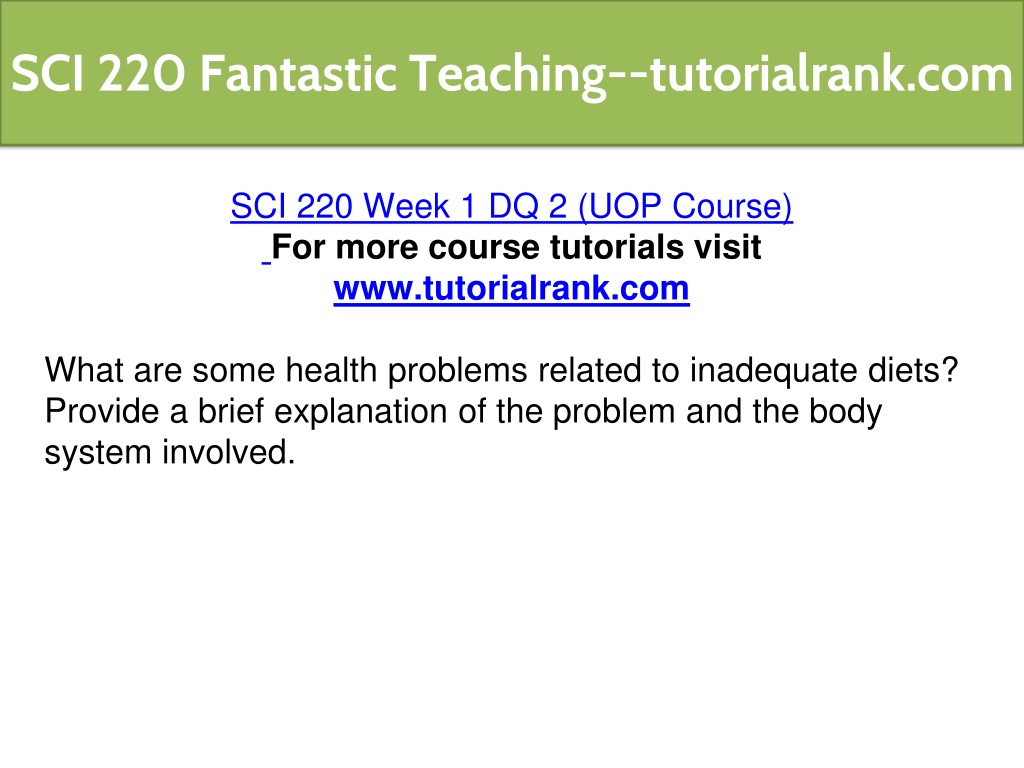 SCI 220 Fantastic Teaching--tutorialrank.com

SCI 220 Week 1 DQ 2 (UOP Course)
For more course tutorials visit
www.tutorialrank.com

What are some health problems related to inadequate diets? Provide a brief explanation of the problem and the body system involved.